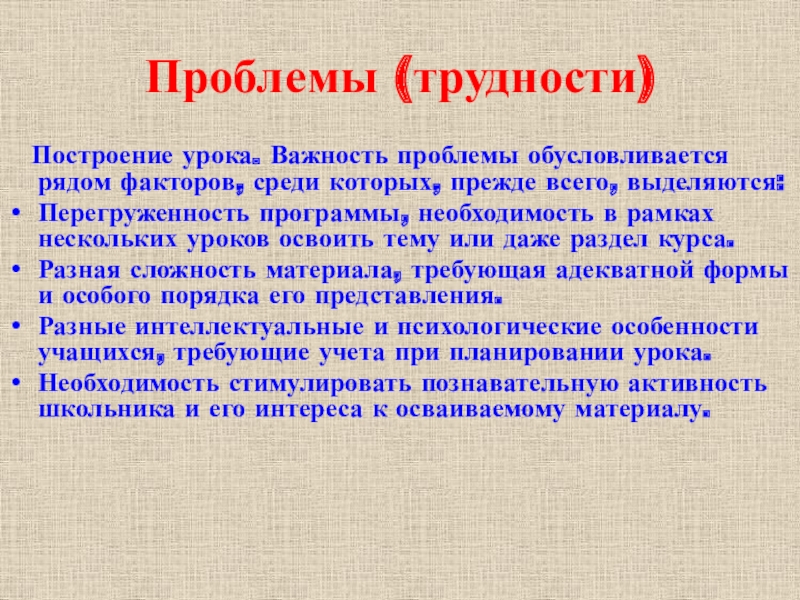 Проблемы (трудности)

Построение урока. Важность проблемы обусловливается рядом факторов, среди которых, прежде всего, выделяются:

• Перегруженность программы, необходимость в рамках нескольких уроков освоить тему или даже раздел курса.
• Разная сложность материала, требующая адекватной формы и особого порядка его представления.
• Разные интеллектуальные и психологические особенности учащихся, требующие учета при планировании урока.
• Необходимость стимулировать познавательную активность школьника и его интереса к осваиваемому материалу.